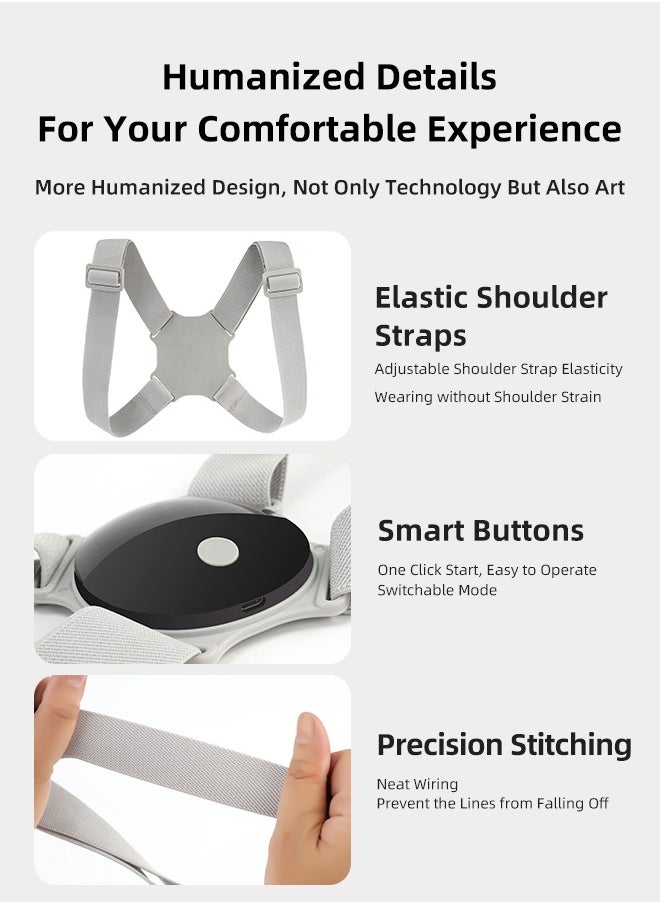 Humanized Details
For Your Comfortable Experience

More Humanized Design, Not Only Technology But Also Art

Elastic Shoulder Straps

Adjustable Shoulder Strap Elasticity
Wearing without Shoulder Strain

Smart Buttons

One Click Start, Easy to Operate
Switchable Mode

Precision Stitching

Neat Wiring
Prevent the Lines from Falling Off